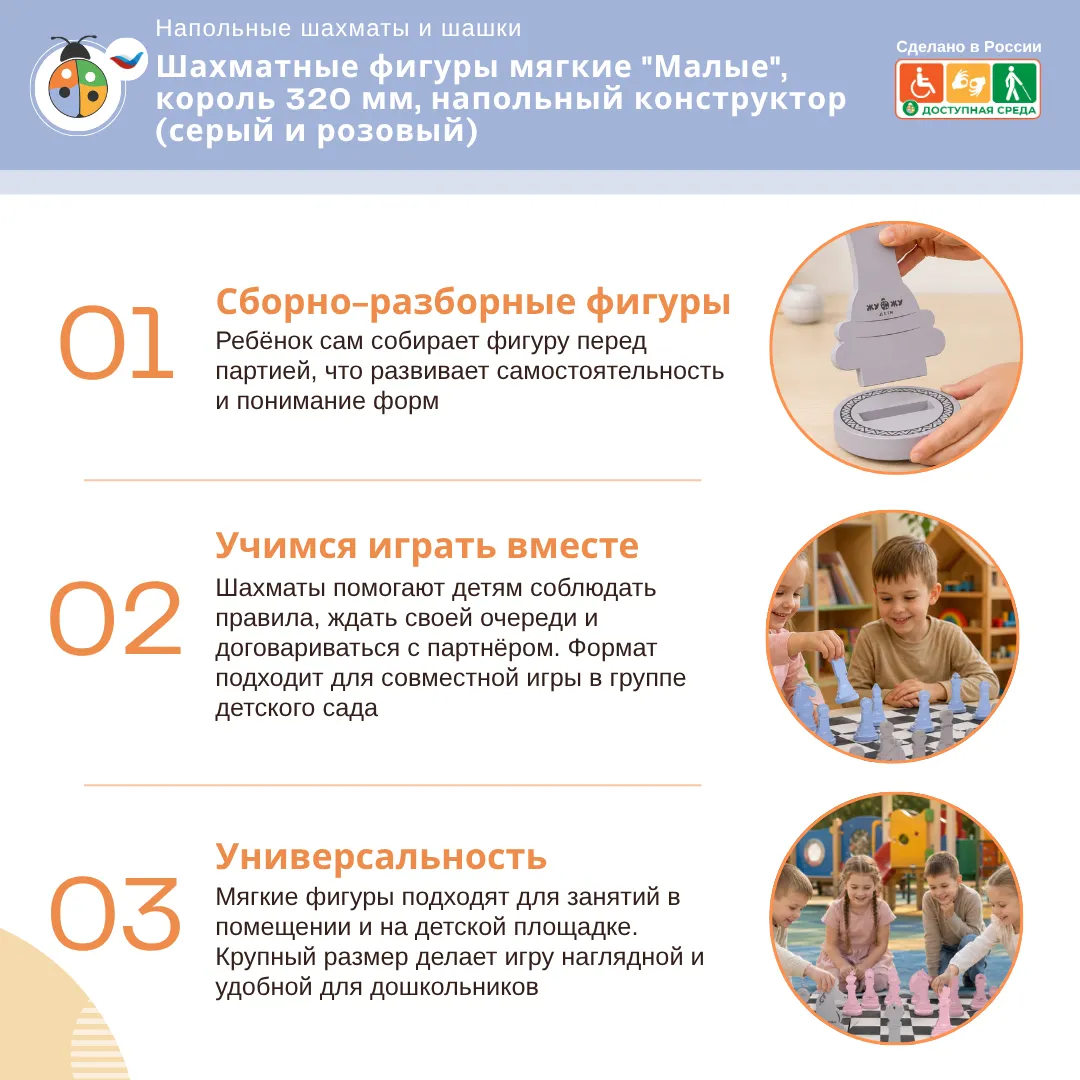 Напольные шахматы и шашки

Шахматные фигуры мягкие "Малые", король 320 мм, напольный конструктор (серый и розовый)

Сделано в России

ДОСТУПНАЯ СРЕДА

01

Сборно–разборные фигуры

Ребёнок сам собирает фигуру перед партией, что развивает самостоятельность и понимание форм

ЖУ ЖУ ДЕТИ

02

Учимся играть вместе

Шахматы помогают детям соблюдать правила, ждать своей очереди и договариваться с партнёром. Формат подходит для совместной игры в группе детского сада

03

Универсальность

Мягкие фигуры подходят для занятий в помещении и на детской площадке. Крупный размер делает игру наглядной и удобной для дошкольников